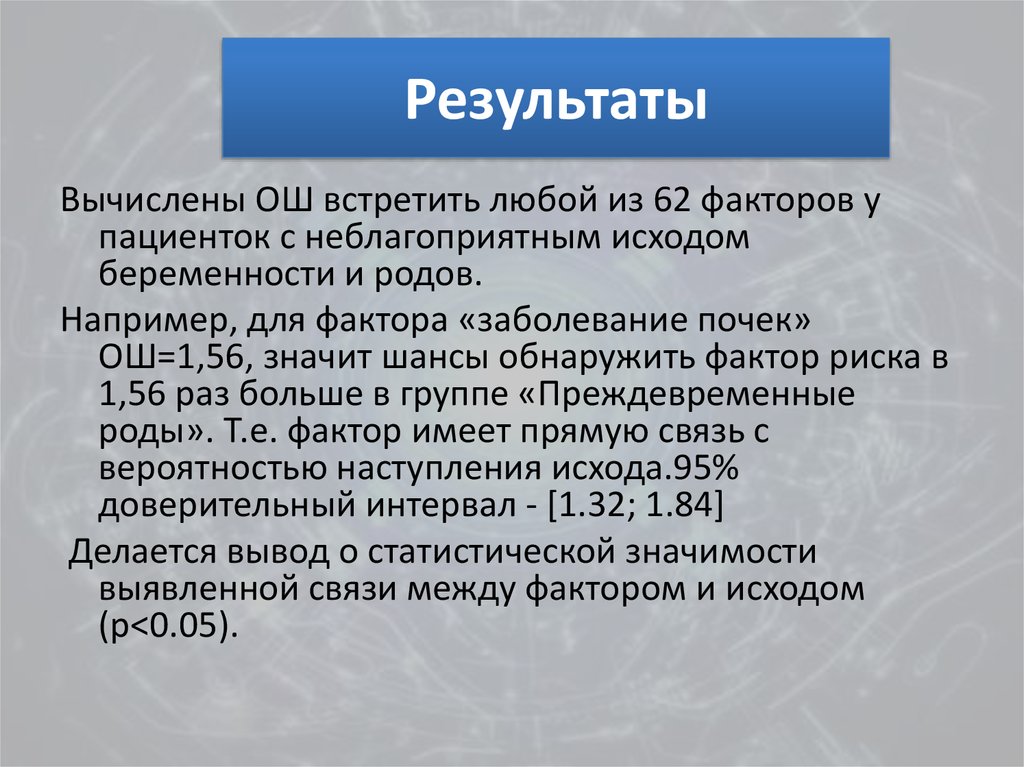 Результаты

Вычислены ОШ встретить любой из 62 факторов у пациенток с неблагоприятным исходом беременности и родов.

Например, для фактора «заболевание почек» ОШ=1,56, значит шансы обнаружить фактор риска в 1,56 раз больше в группе «Преждевременные роды». Т.е. фактор имеет прямую связь с вероятностью наступления исхода.95% доверительный интервал - [1.32; 1.84]

Делается вывод о статистической значимости выявленной связи между фактором и исходом (p<0.05).